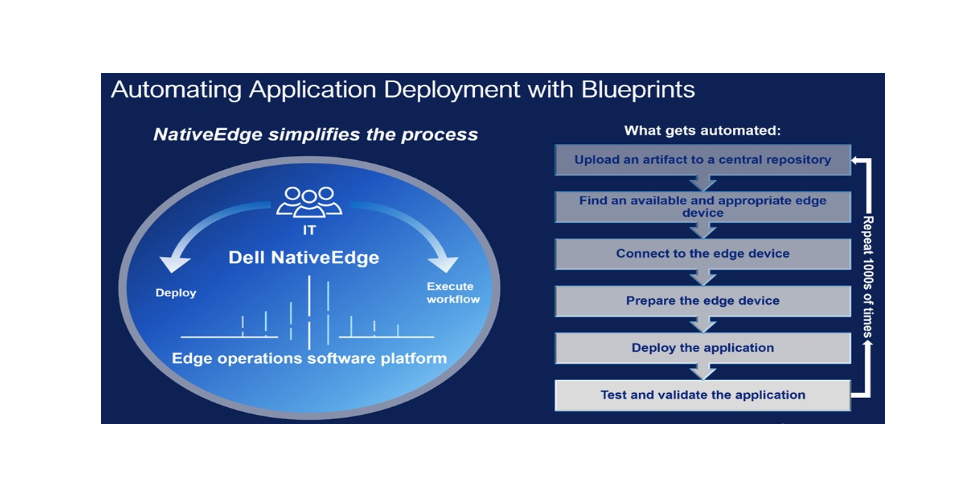 Automating Application Deployment with Blueprints

NativeEdge simplifies the process

IT

Dell NativeEdge

Deploy

Execute workflow

Edge operations software platform

What gets automated:

Upload an artifact to a central repository

Find an available and appropriate edge device

Connect to the edge device

Prepare the edge device

Deploy the application

Test and validate the application

Repeat 1000s of times